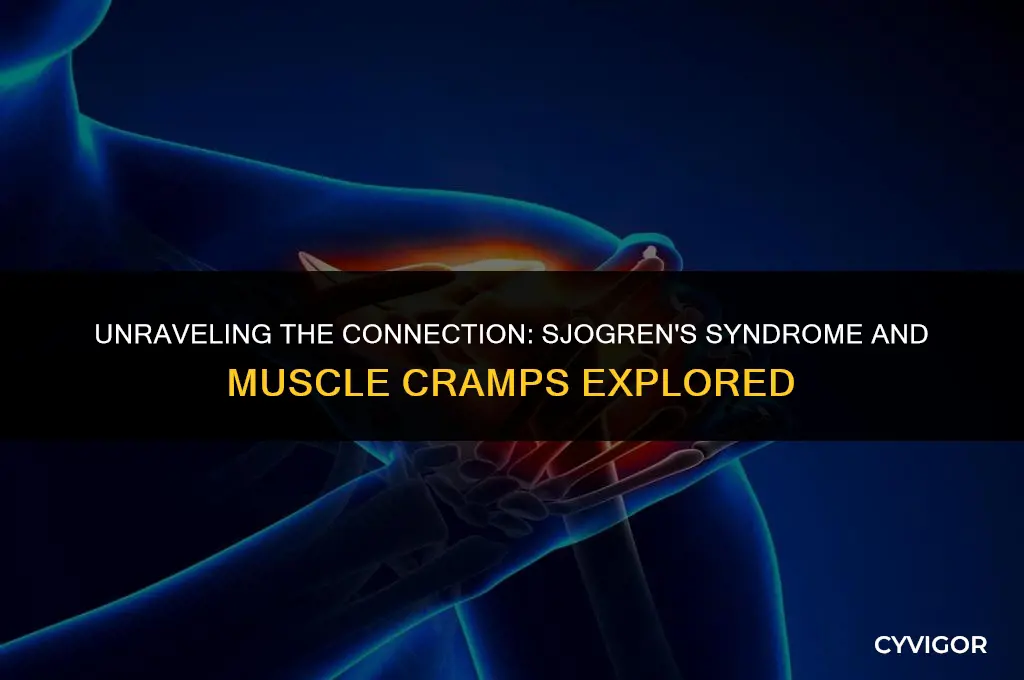 UNRAVELING THE CONNECTION: SJOGREN'S SYNDROME AND MUSCLE CRAMPS EXPLORED

CYVIGOR